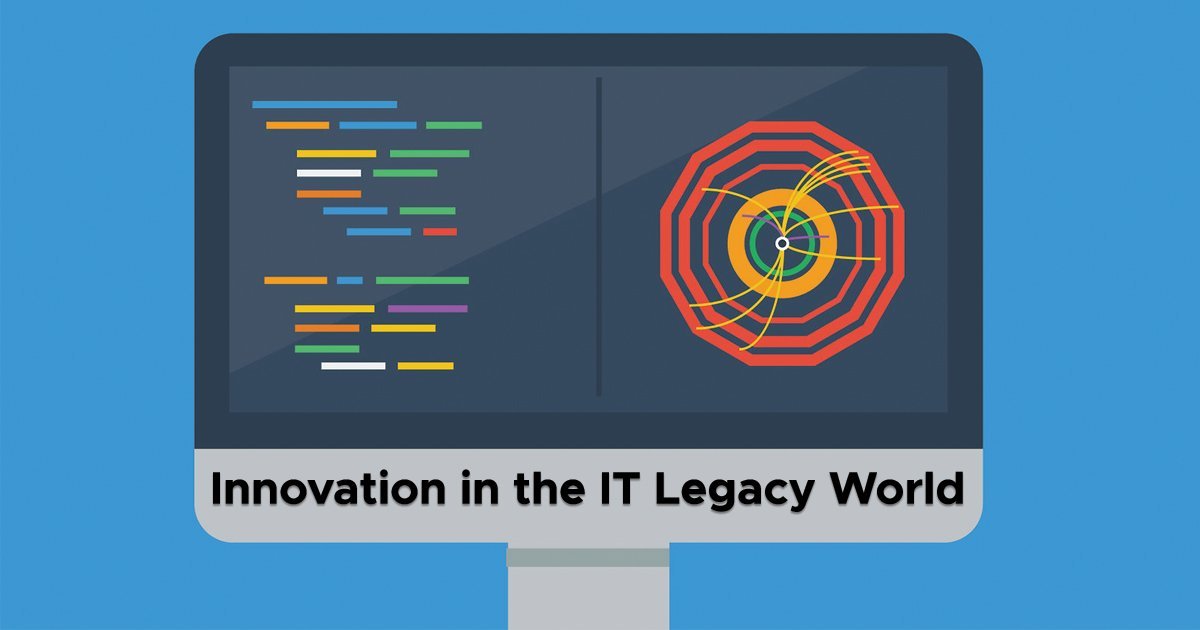 Innovation in the IT Legacy World